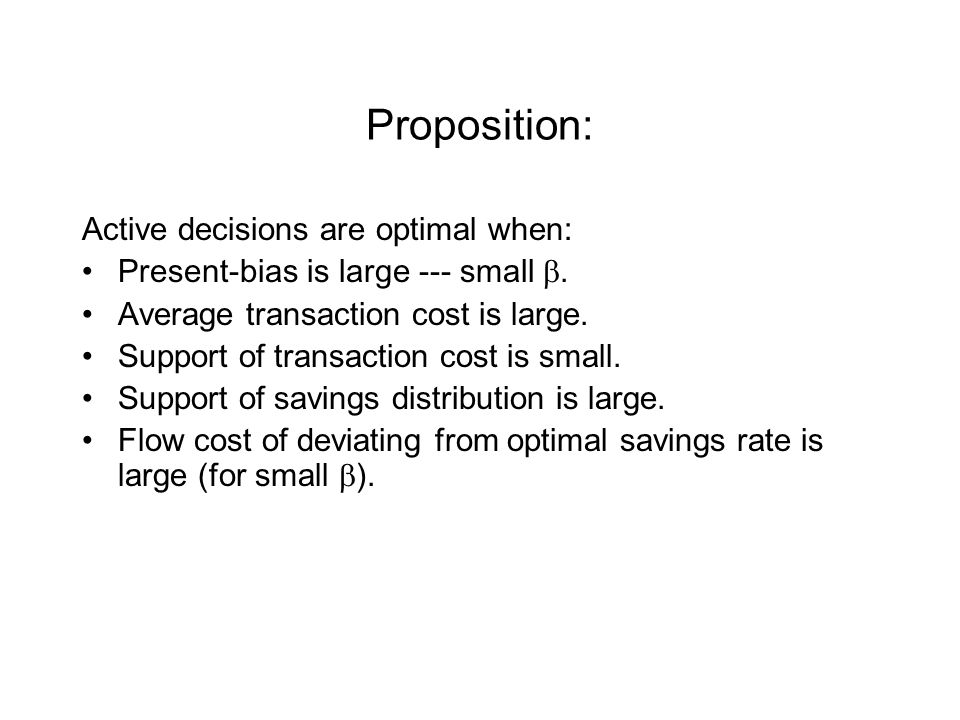 Proposition:

Active decisions are optimal when:
• Present-bias is large --- small $\beta$.
• Average transaction cost is large.
• Support of transaction cost is small.
• Support of savings distribution is large.
• Flow cost of deviating from optimal savings rate is large (for small $\beta$).